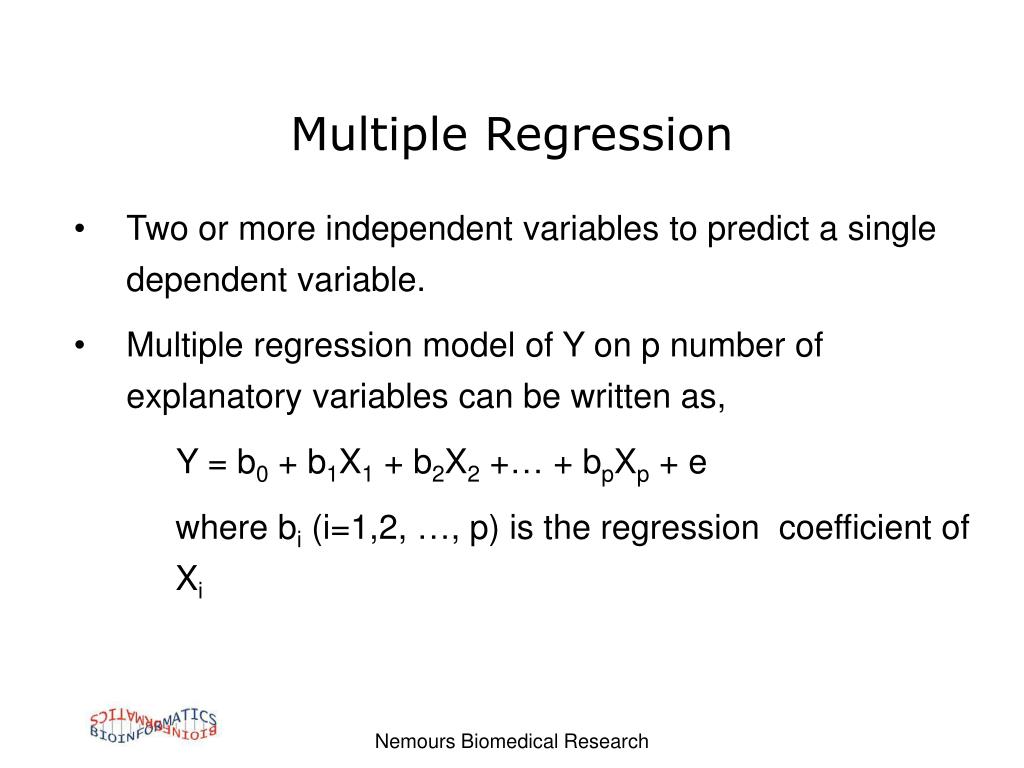 Multiple Regression

• Two or more independent variables to predict a single dependent variable.

• Multiple regression model of Y on p number of explanatory variables can be written as,

$Y = b_0 + b_1X_1 + b_2X_2 + \ldots + b_pX_p + e$

where $b_i$ (i=1,2, …, p) is the regression coefficient of $X_i$

BIOINFORMATICS

Nemours Biomedical Research